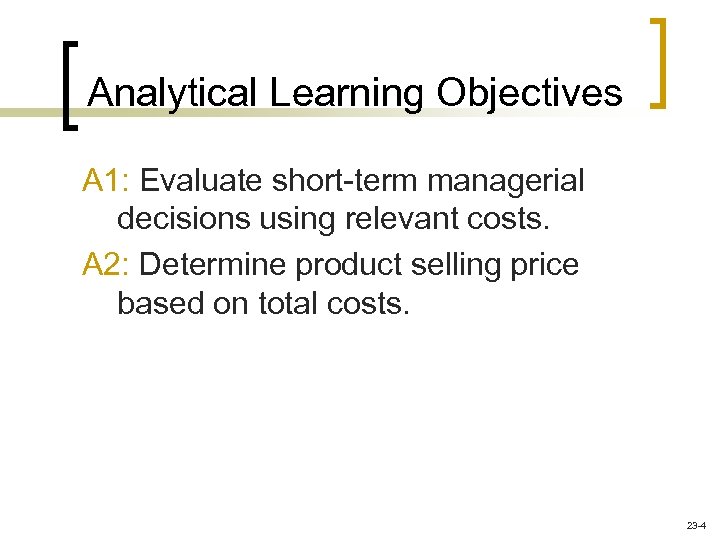 Analytical Learning Objectives

A1: Evaluate short-term managerial decisions using relevant costs.

A2: Determine product selling price based on total costs.

23-4